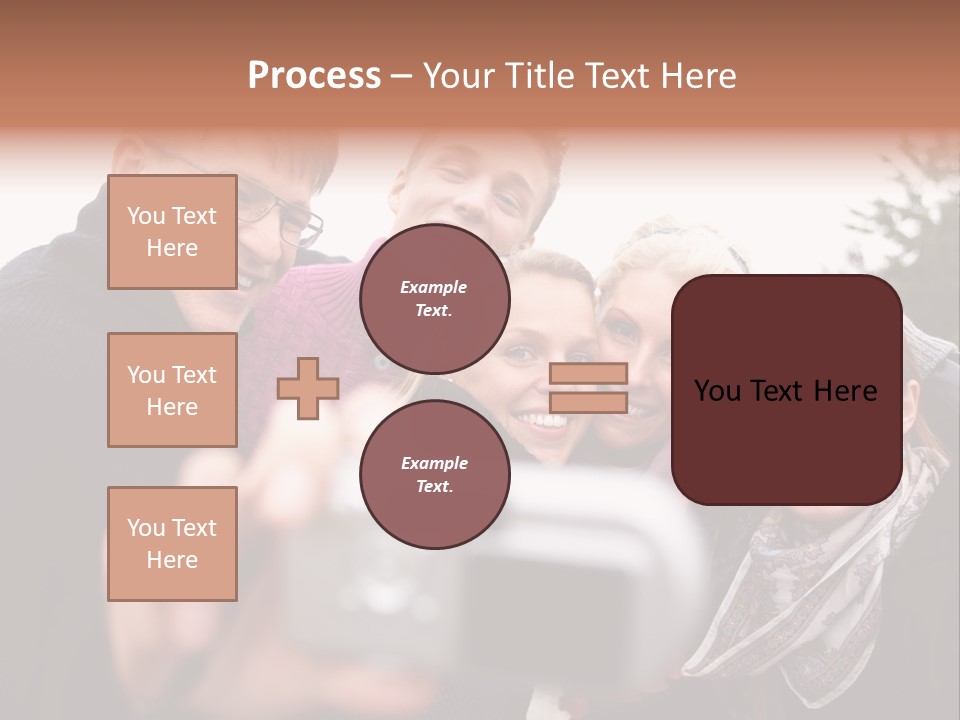 Process – Your Title Text Here

You Text Here

You Text Here

You Text Here

Example Text.

Example Text.

You Text Here